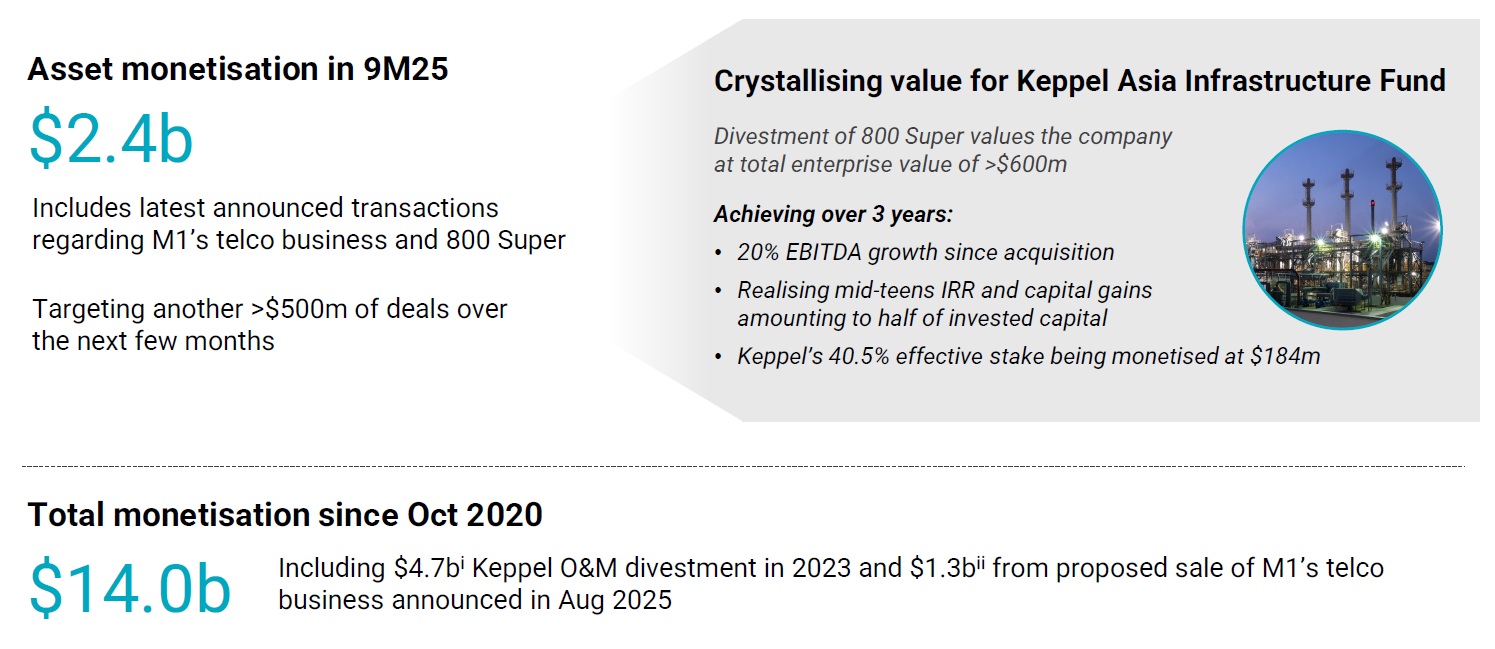 Asset monetisation in 9M25

$2.4b

Includes latest announced transactions regarding M1's telco business and 800 Super

Targeting another >$500m of deals over the next few months

Crystallising value for Keppel Asia Infrastructure Fund

Divestment of 800 Super values the company at total enterprise value of >$600m

Achieving over 3 years:

• 20% EBITDA growth since acquisition
• Realising mid-teens IRR and capital gains amounting to half of invested capital
• Keppel's 40.5% effective stake being monetised at $184m

Total monetisation since Oct 2020

$14.0b

Including $4.7b$^{i}$ Keppel O&M divestment in 2023 and $1.3b$^{ii}$ from proposed sale of M1's telco business announced in Aug 2025